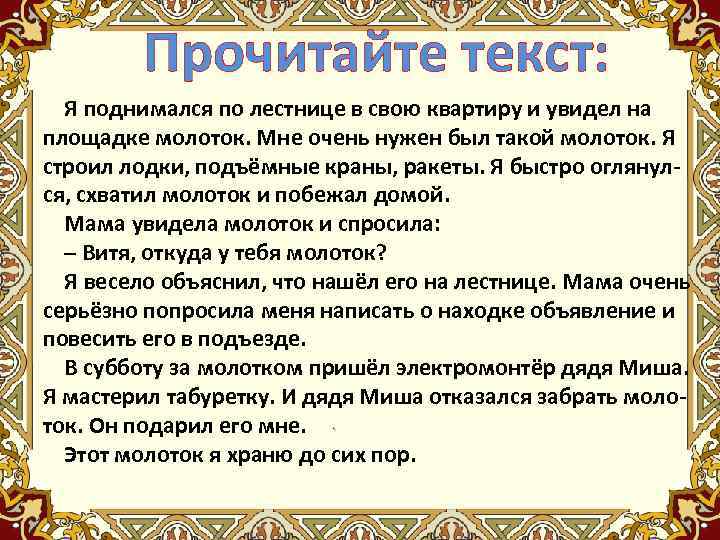 Прочитайте текст:

Я поднимался по лестнице в свою квартиру и увидел на площадке молоток. Мне очень нужен был такой молоток. Я строил лодки, подъёмные краны, ракеты. Я быстро оглянулся, схватил молоток и побежал домой.

Мама увидела молоток и спросила:

– Витя, откуда у тебя молоток?

Я весело объяснил, что нашёл его на лестнице. Мама очень серьёзно попросила меня написать о находке объявление и повесить его в подъезде.

В субботу за молотком пришёл электромонтёр дядя Миша. Я мастерил табуретку. И дядя Миша отказался забрать молоток. Он подарил его мне.

Этот молоток я храню до сих пор.